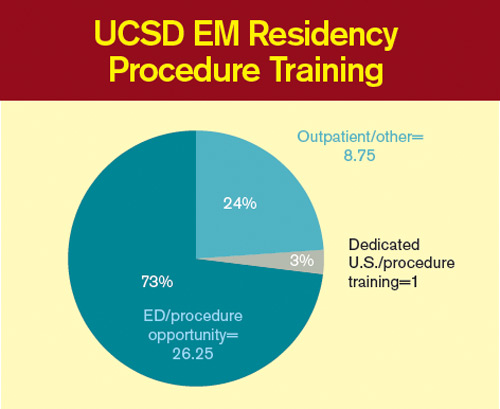 UCSD EM Residency Procedure Training

Outpatient/other= 8.75

24%

3%

Dedicated U.S./procedure training=1

73%

ED/procedure opportunity= 26.25